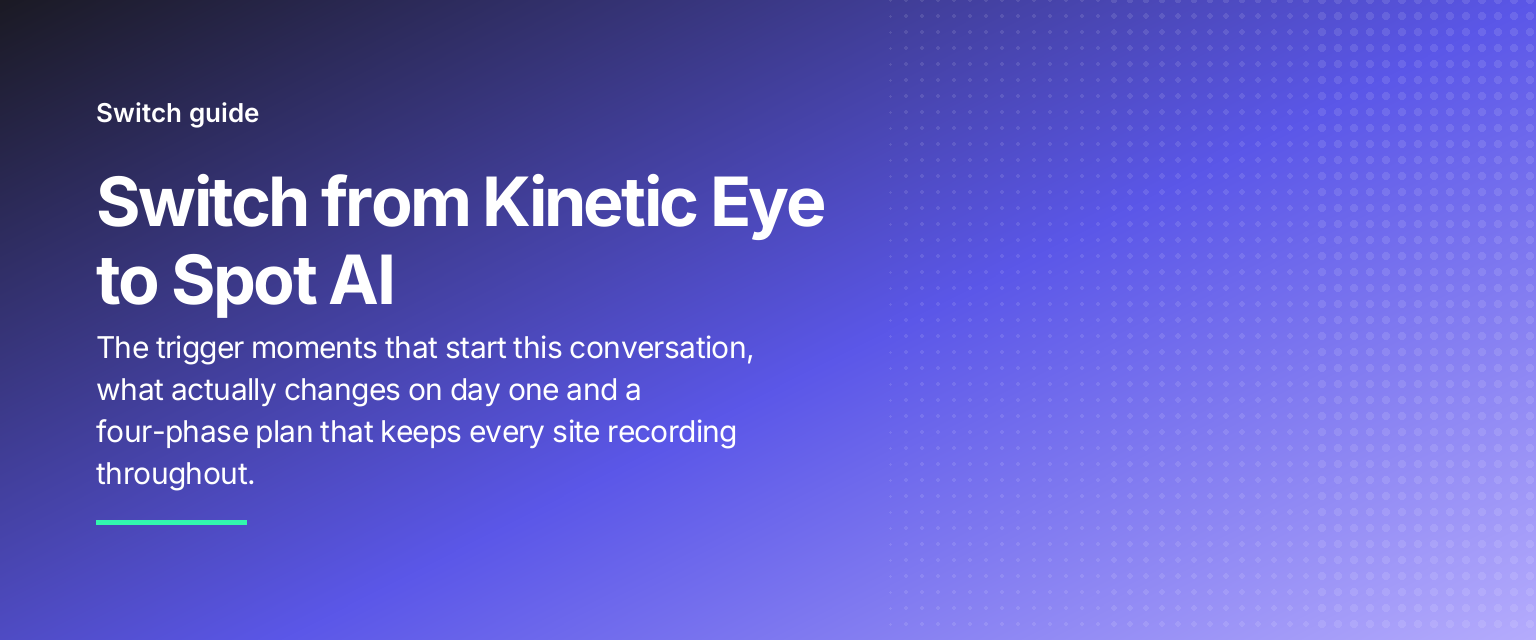 Switch guide

Switch from Kinetic Eye to Spot AI

The trigger moments that start this conversation, what actually changes on day one and a four-phase plan that keeps every site recording throughout.